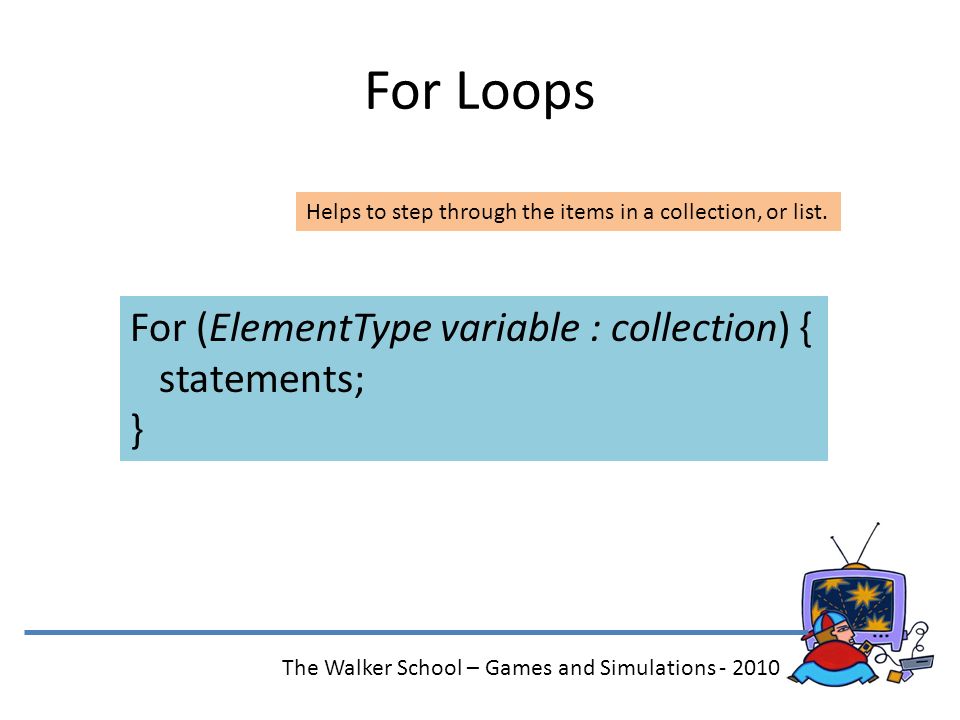 For Loops

Helps to step through the items in a collection, or list.

For (ElementType variable : collection) {
statements;
}

The Walker School – Games and Simulations - 2010